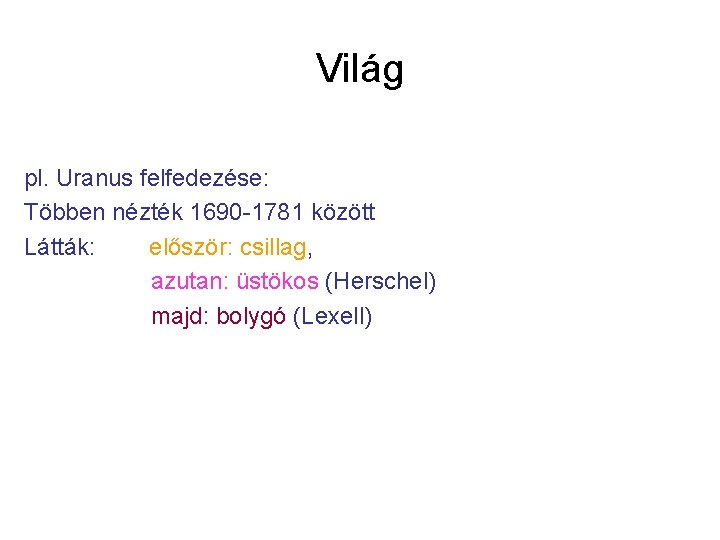 Világ

pl. Uranus felfedezése:
Többen nézték 1690-1781 között
Látták: először: csillag,
azutan: üstökos (Herschel)
majd: bolygó (Lexell)